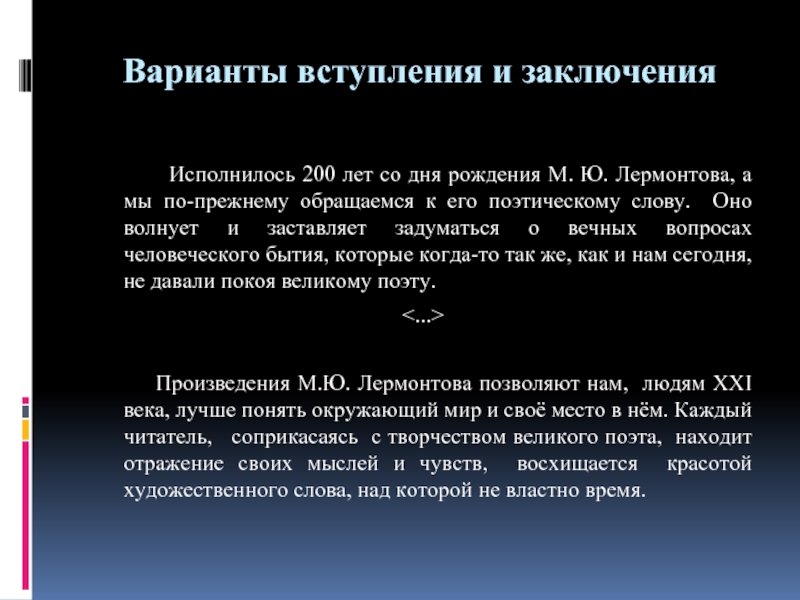 Варианты вступления и заключения

Исполнилось 200 лет со дня рождения М. Ю. Лермонтова, а мы по-прежнему обращаемся к его поэтическому слову. Оно волнует и заставляет задуматься о вечных вопросах человеческого бытия, которые когда-то так же, как и нам сегодня, не давали покоя великому поэту.

<...>

Произведения М.Ю. Лермонтова позволяют нам, людям XXI века, лучше понять окружающий мир и своё место в нём. Каждый читатель, соприкасаясь с творчеством великого поэта, находит отражение своих мыслей и чувств, восхищается красотой художественного слова, над которой не властно время.